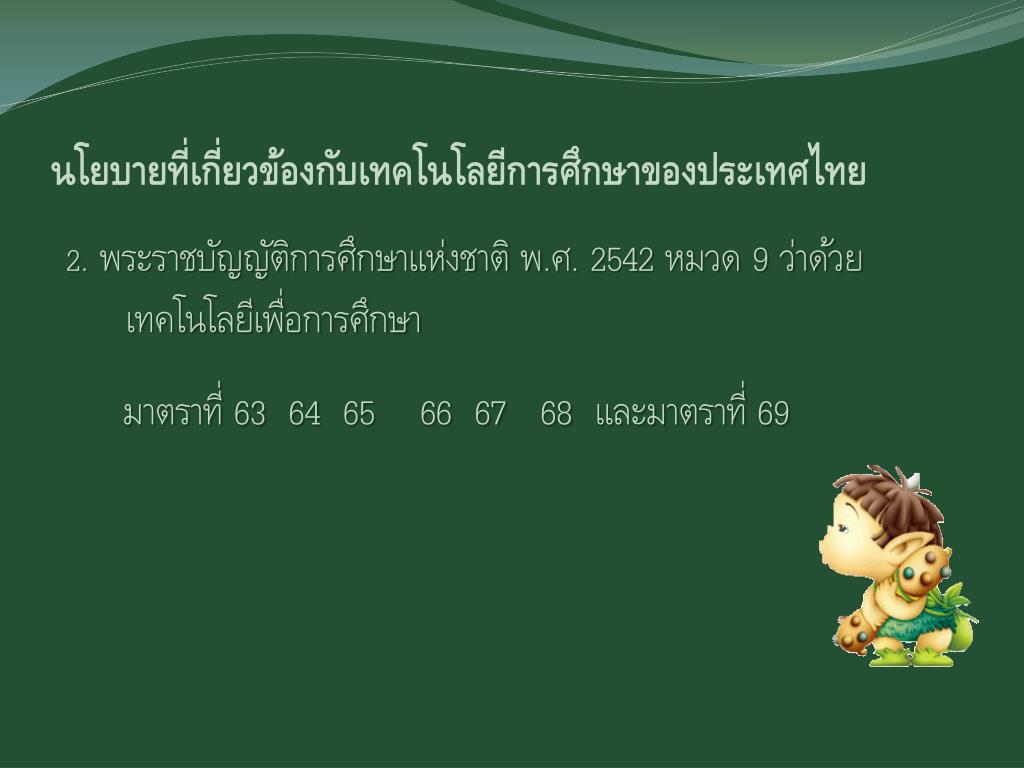 นโยบายที่เกี่ยวข้องกับเทคโนโลยีการศึกษาของประเทศไทย

2. พระราชบัญญัติการศึกษาแห่งชาติ พ.ศ. 2542 หมวด 9 ว่าด้วยเทคโนโลยีเพื่อการศึกษา

มาตราที่ 63 64 65 66 67 68 และมาตราที่ 69